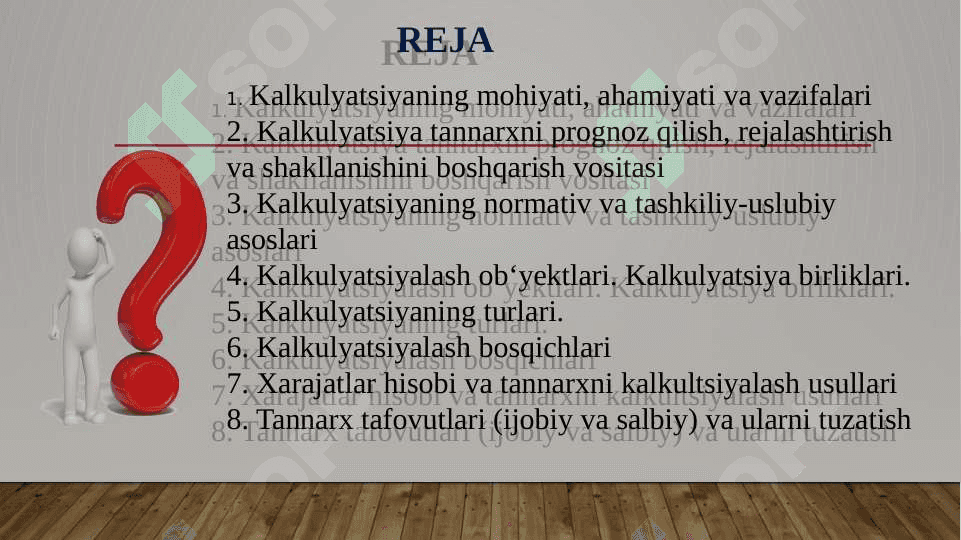 REJA

1. Kalkulyatsiyaning mohiyati, ahamiyati va vazifalari
2. Kalkulyatsiya tannarxni prognoz qilish, rejalashtirish va shakllanishini boshqarish vositasi
3. Kalkulyatsiyaning normativ va tashkiliy-uslubiy asoslari
4. Kalkulyatsiyalash ob‘yektlari. Kalkulyatsiya birliklari.
5. Kalkulyatsiyaning turlari.
6. Kalkulyatsiyalash bosqichlari
7. Xarajatlar hisobi va tannarxni kalkultsiyalash usullari
8. Tannarx tafovutlari (ijobiy va salbiy) va ularni tuzatish